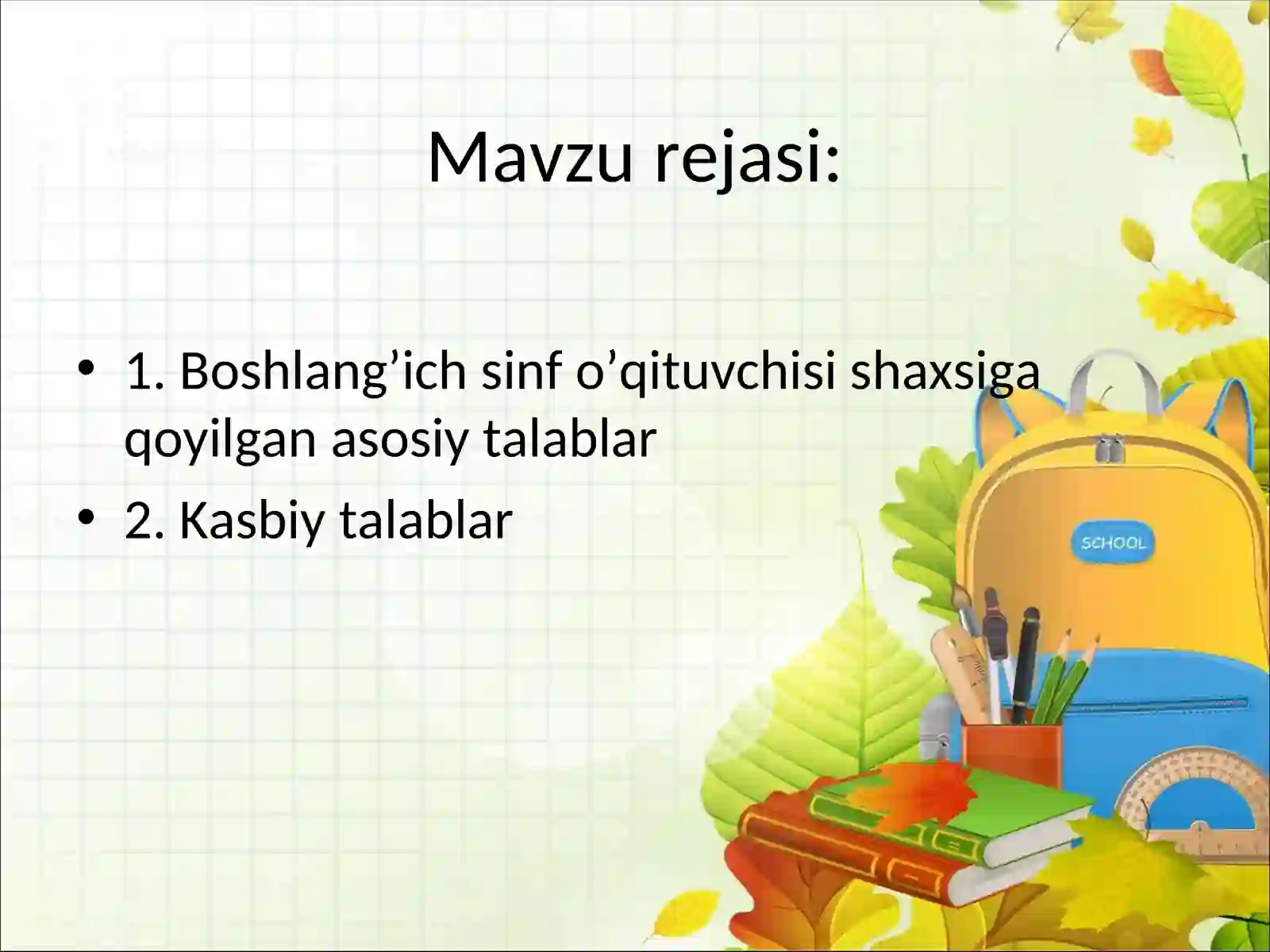 Mavzu rejasi:

• 1. Boshlang’ich sinf o’qituvchisi shaxsiga qoyilgan asosiy talablar
• 2. Kasbiy talablar

SCHOOL